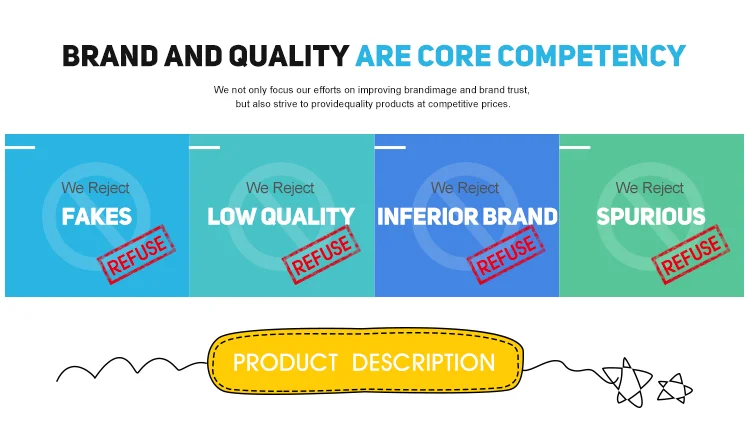 BRAND AND QUALITY ARE CORE COMPETENCY

We not only focus our efforts on improving brandimage and brand trust, but also strive to providequality products at competitive prices.

We Reject
FAKES
REFUSE

We Reject
LOW QUALITY
REFUSE

We Reject
INFERIOR BRAND
REFUSE

We Reject
SPURIOUS
REFUSE

PRODUCT DESCRIPTION